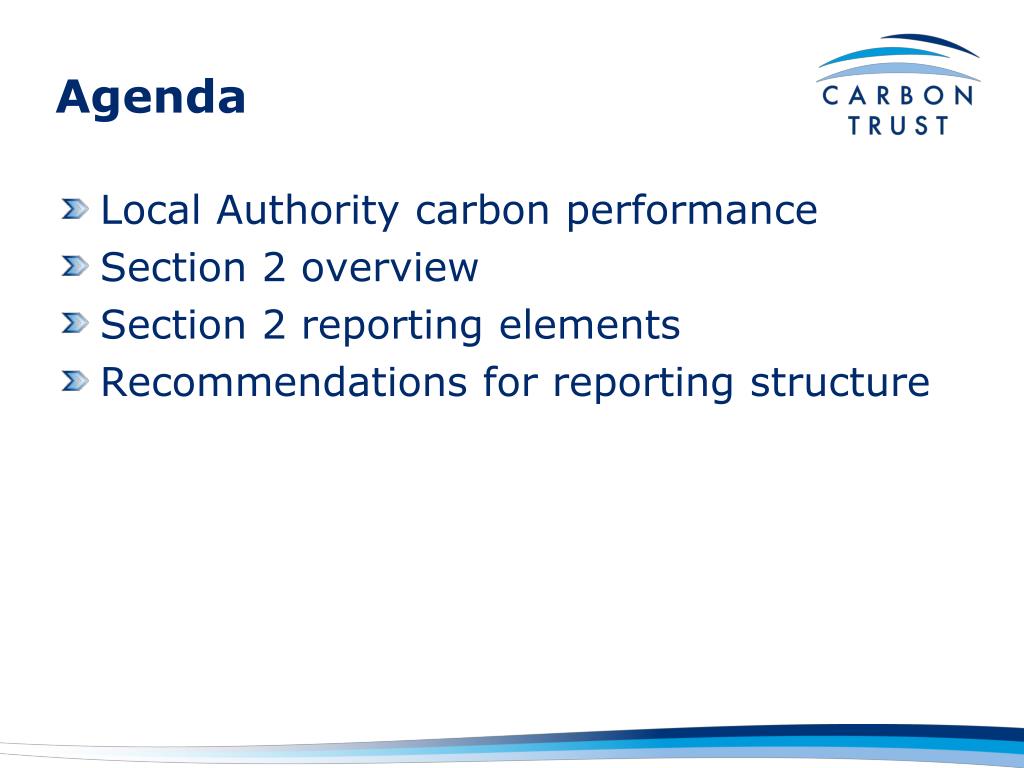 Agenda

CARBON TRUST

Local Authority carbon performance
Section 2 overview
Section 2 reporting elements
Recommendations for reporting structure